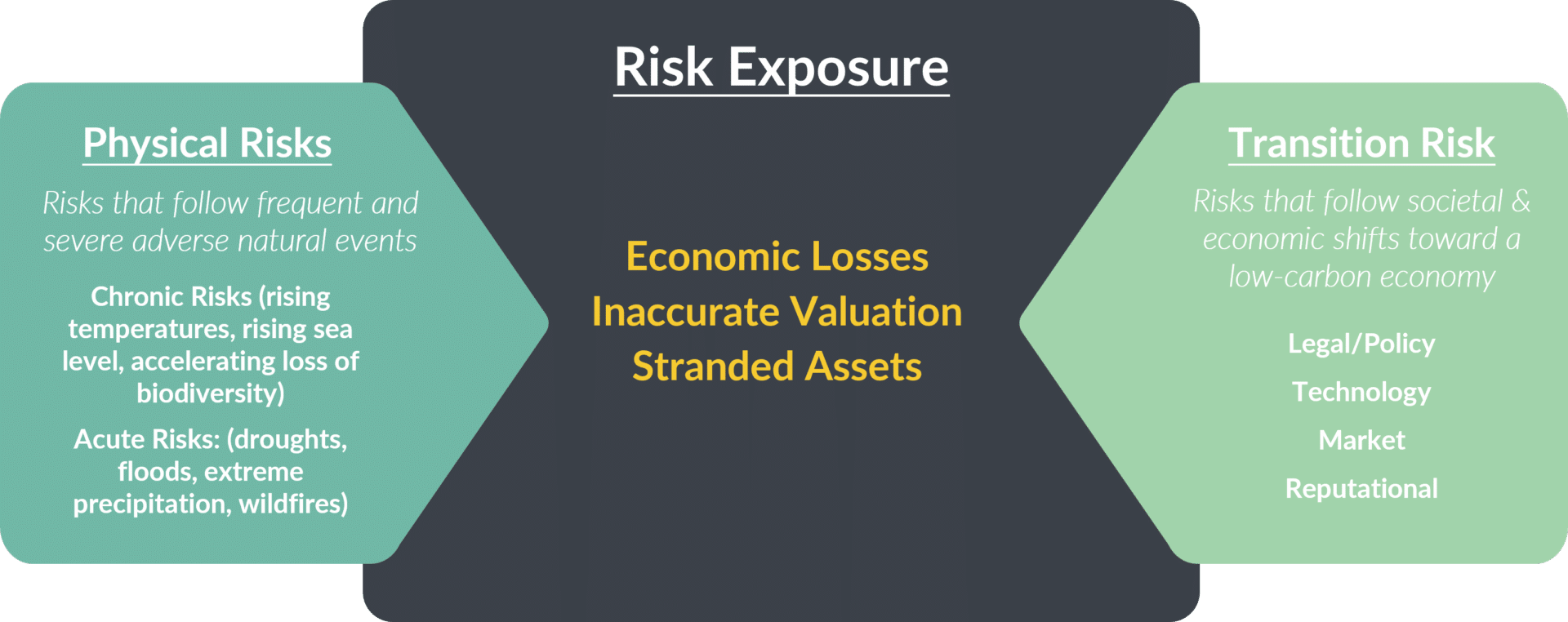 Physical Risks

Risks that follow frequent and severe adverse natural events

Chronic Risks (rising temperatures, rising sea level, accelerating loss of biodiversity)

Acute Risks: (droughts, floods, extreme precipitation, wildfires)

Risk Exposure

Economic Losses
Inaccurate Valuation
Stranded Assets

Transition Risk

Risks that follow societal & economic shifts toward a low-carbon economy

Legal/Policy

Technology

Market

Reputational